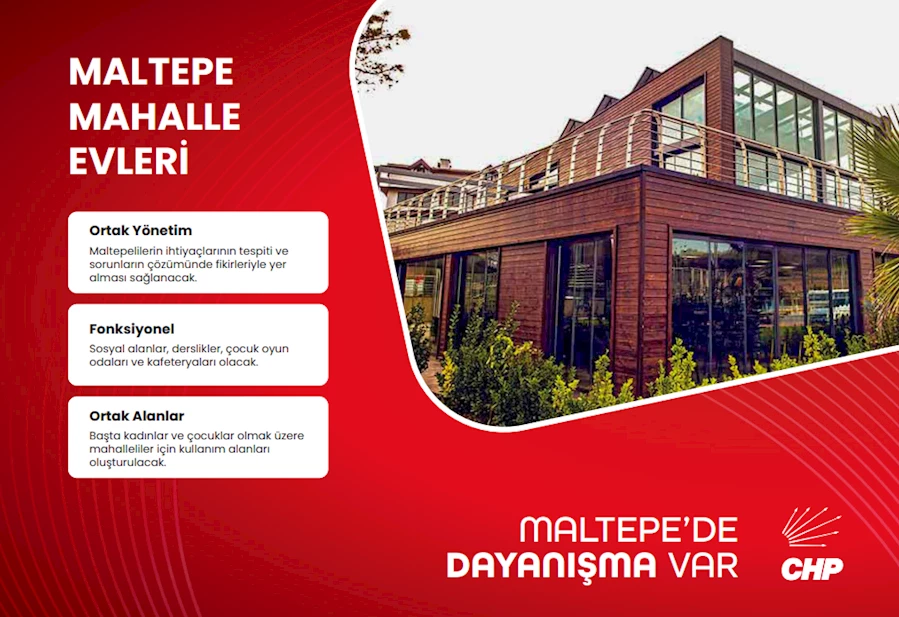 MALTEPE MAHALLE EVLERİ

Ortak Yönetim

Maltepelilerin ihtiyaçlarının tespiti ve sorunların çözümünde fikirleriyle yer alması sağlanacak.

Fonksiyonel

Sosyal alanlar, derslikler, çocuk oyun odaları ve kafeteryaları olacak.

Ortak Alanlar

Başta kadınlar ve çocuklar olmak üzere mahalleliler için kullanım alanları oluşturulacak.

MALTEPE'DE DAYANIŞMA VAR

CHP